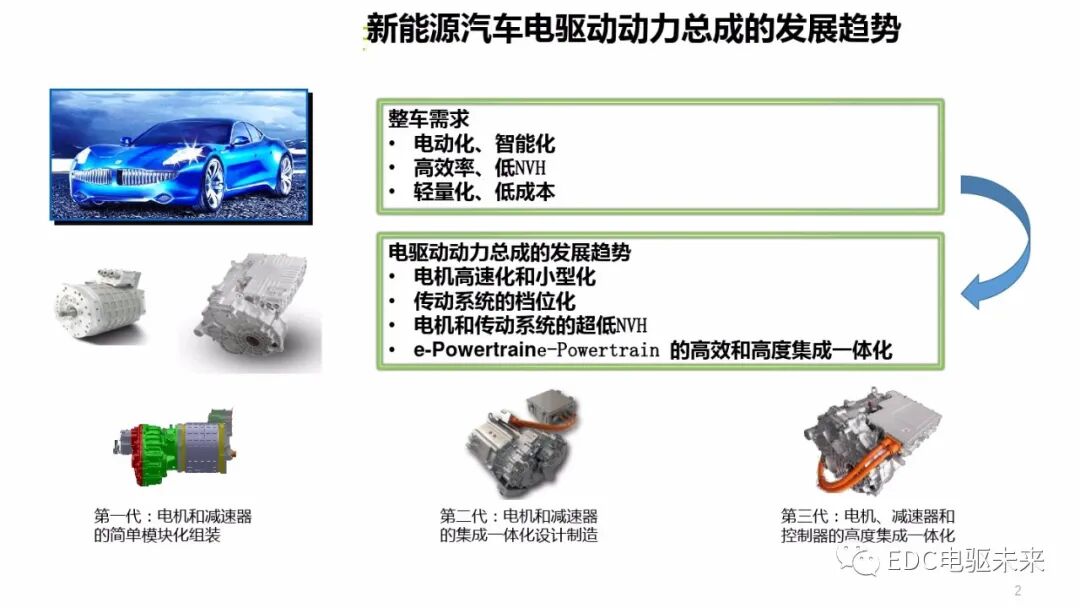 新能源汽车电驱动动力总成的发展趋势

整车需求
• 电动化、智能化
• 高效率、低NVH
• 轻量化、低成本

电驱动动力总成的发展趋势
• 电机高速化和小型化
• 传动系统的档位化
• 电机和传动系统的超低NVH
• e-Powertraine-Powertrain 的高效和高度集成一体化

第一代：电机和减速器的简单模块化组装

第二代：电机和减速器的集成一体化设计制造

第三代：电机、减速器和控制器的高度集成一体化

EDC电驱未来

2